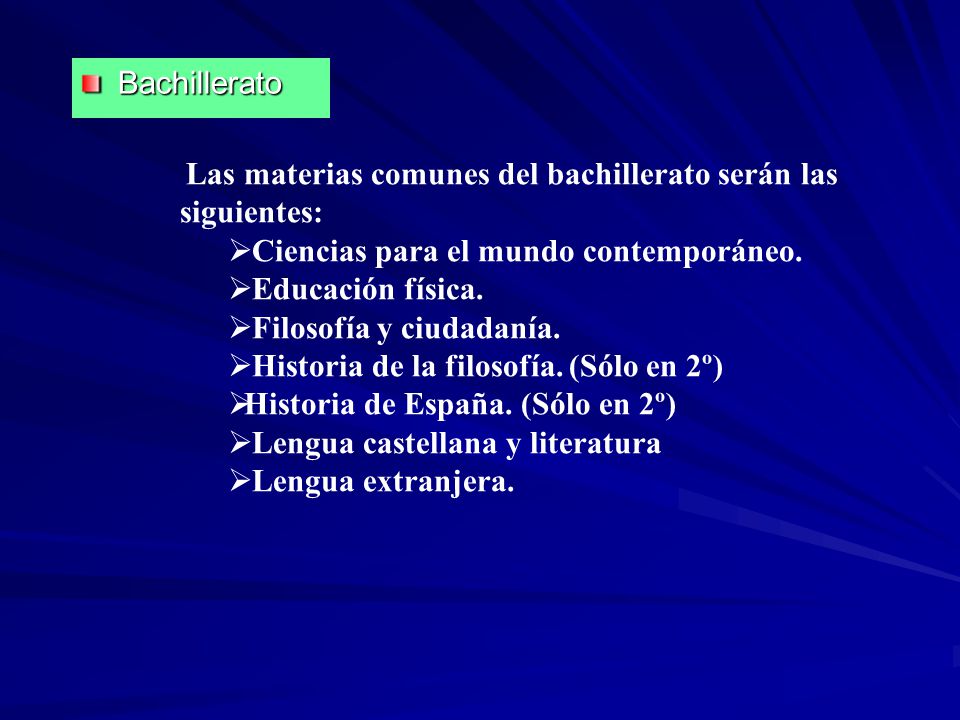 Bachillerato

Las materias comunes del bachillerato serán las siguientes:
➢Ciencias para el mundo contemporáneo.
➢Educación física.
➢Filosofía y ciudadanía.
➢Historia de la filosofía. (Sólo en 2º)
➢Historia de España. (Sólo en 2º)
➢Lengua castellana y literatura
➢Lengua extranjera.